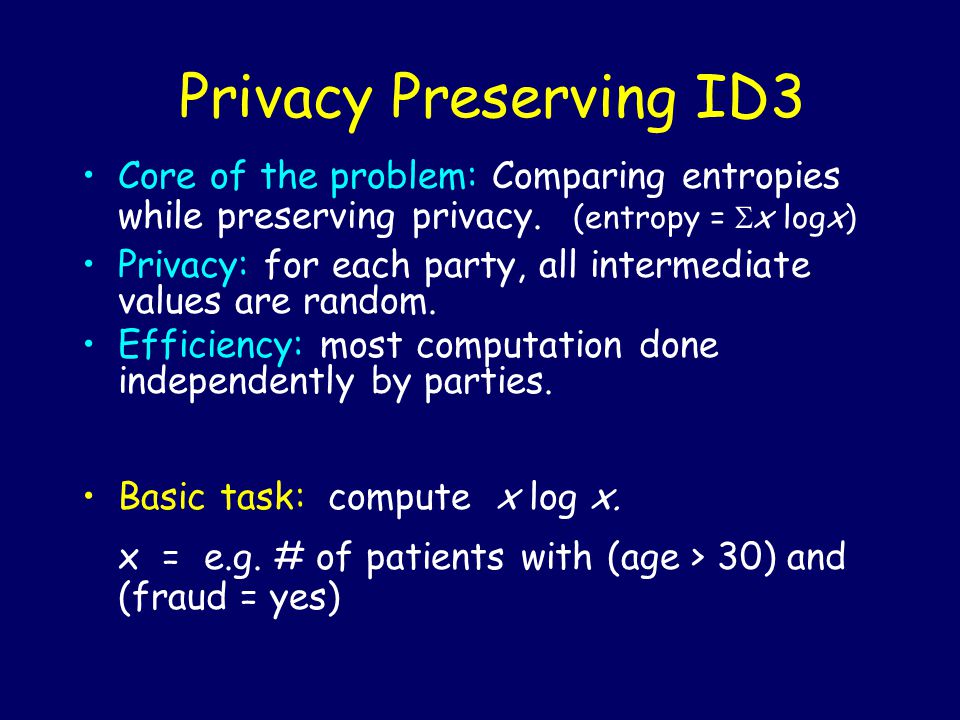 Privacy Preserving ID3

• Core of the problem: Comparing entropies while preserving privacy. (entropy = $\Sigma x \log x$)
• Privacy: for each party, all intermediate values are random.
• Efficiency: most computation done independently by parties.

• Basic task: compute $x \log x$.

x = e.g. # of patients with (age > 30) and (fraud = yes)